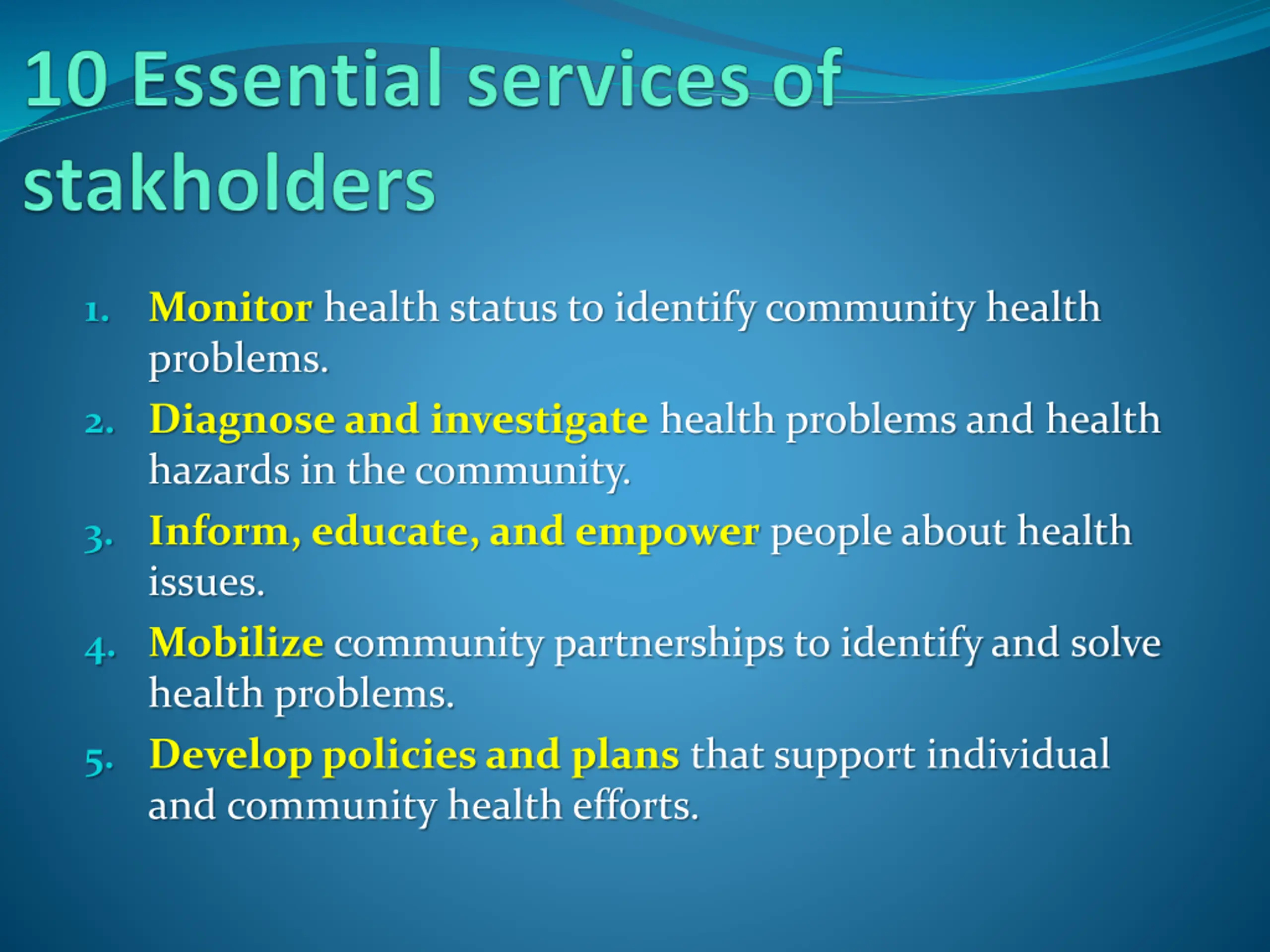 10 Essential services of stakholders

1. Monitor health status to identify community health problems.
2. Diagnose and investigate health problems and health hazards in the community.
3. Inform, educate, and empower people about health issues.
4. Mobilize community partnerships to identify and solve health problems.
5. Develop policies and plans that support individual and community health efforts.